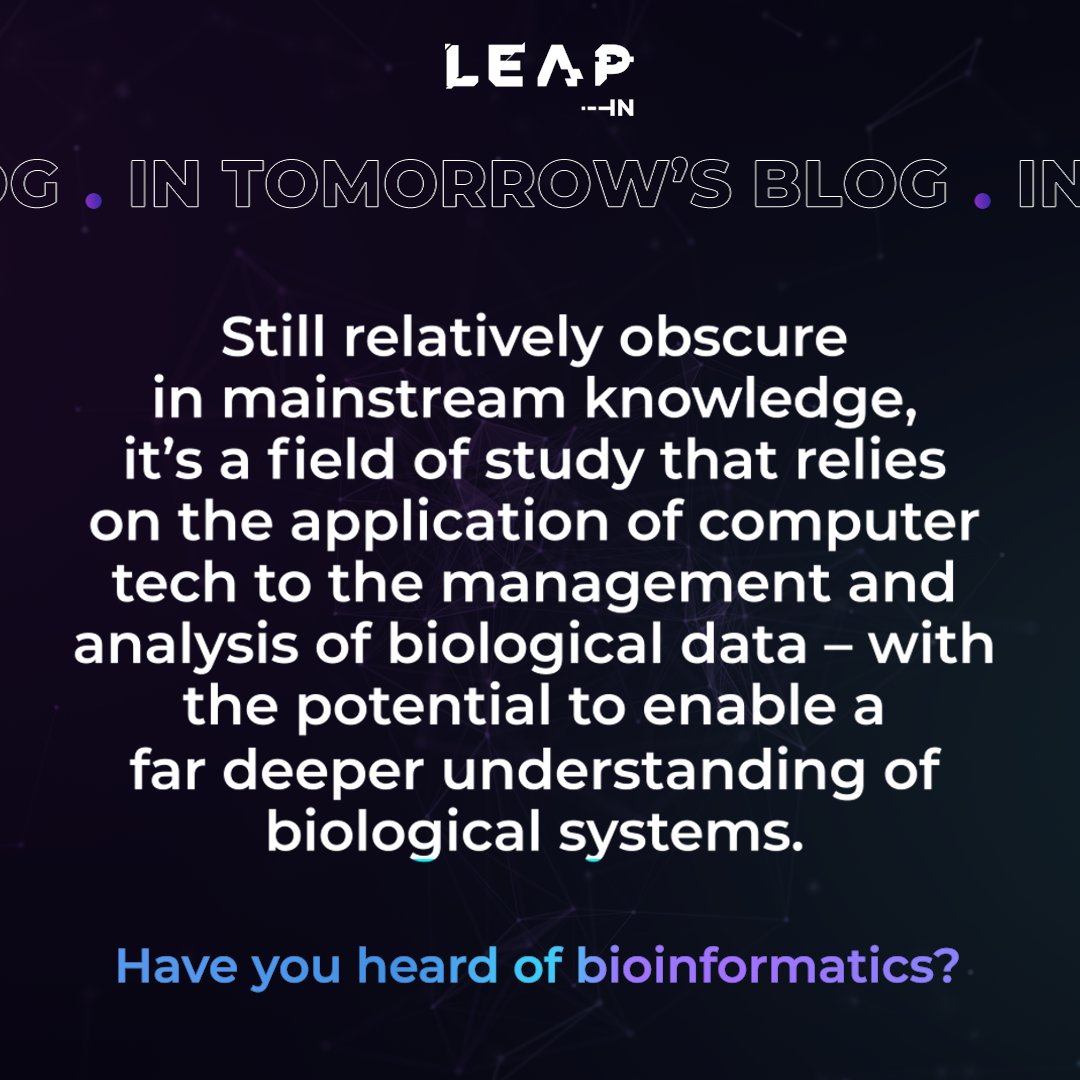 LEAP
IN

OG . IN TOMORROW'S BLOG . IN

Still relatively obscure in mainstream knowledge, it's a field of study that relies on the application of computer tech to the management and analysis of biological data – with the potential to enable a far deeper understanding of biological systems.

Have you heard of bioinformatics?